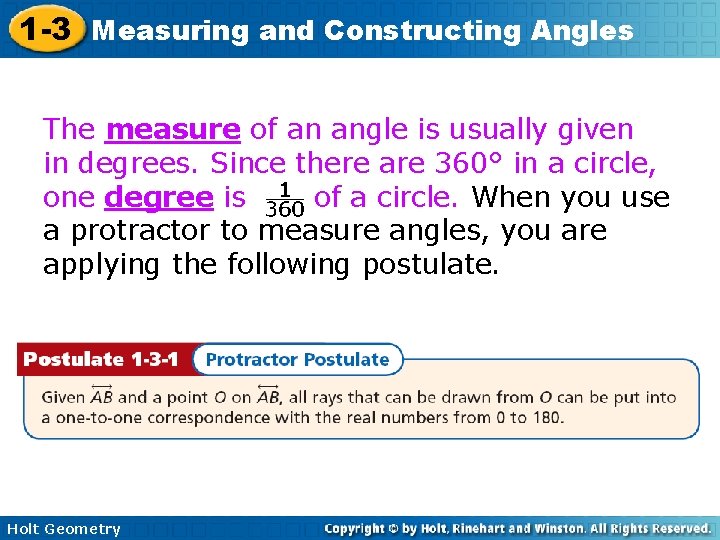 1-3 Measuring and Constructing Angles

The measure of an angle is usually given in degrees. Since there are 360° in a circle, one degree is $\frac{1}{360}$ of a circle. When you use a protractor to measure angles, you are applying the following postulate.

Postulate 1-3-1 Protractor Postulate

Given $\overleftrightarrow{AB}$ and a point $O$ on $\overleftrightarrow{AB}$, all rays that can be drawn from $O$ can be put into a one-to-one correspondence with the real numbers from 0 to 180.

Holt Geometry

Copyright © by Holt, Rinehart and Winston. All Rights Reserved.